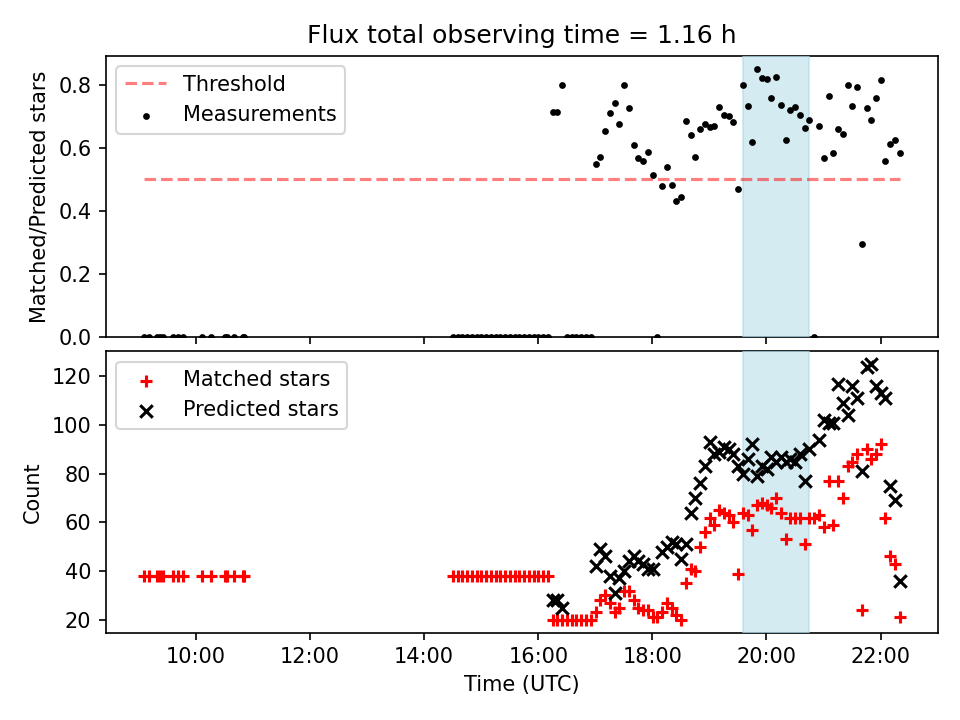 Flux total observing time = 1.16 h

Threshold
Measurements

Matched/Predicted stars

0.8
0.6
0.4
0.2
0.0

Matched stars
Predicted stars

Count

120
100
80
60
40
20

10:00
12:00
14:00
16:00
18:00
20:00
22:00

Time (UTC)